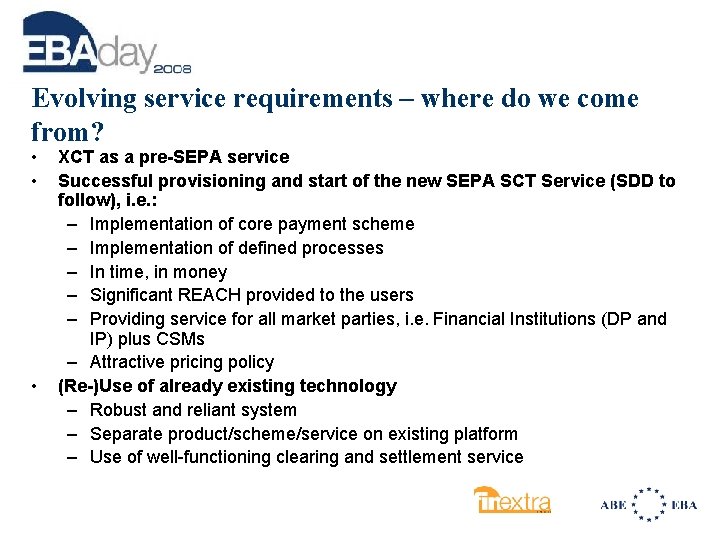 EBAday 2008

Evolving service requirements – where do we come from?

• XCT as a pre-SEPA service
• Successful provisioning and start of the new SEPA SCT Service (SDD to follow), i.e.:
– Implementation of core payment scheme
– Implementation of defined processes
– In time, in money
– Significant REACH provided to the users
– Providing service for all market parties, i.e. Financial Institutions (DP and IP) plus CSMs
– Attractive pricing policy
• (Re-)Use of already existing technology
– Robust and reliant system
– Separate product/scheme/service on existing platform
– Use of well-functioning clearing and settlement service

finextra

ABE EBA